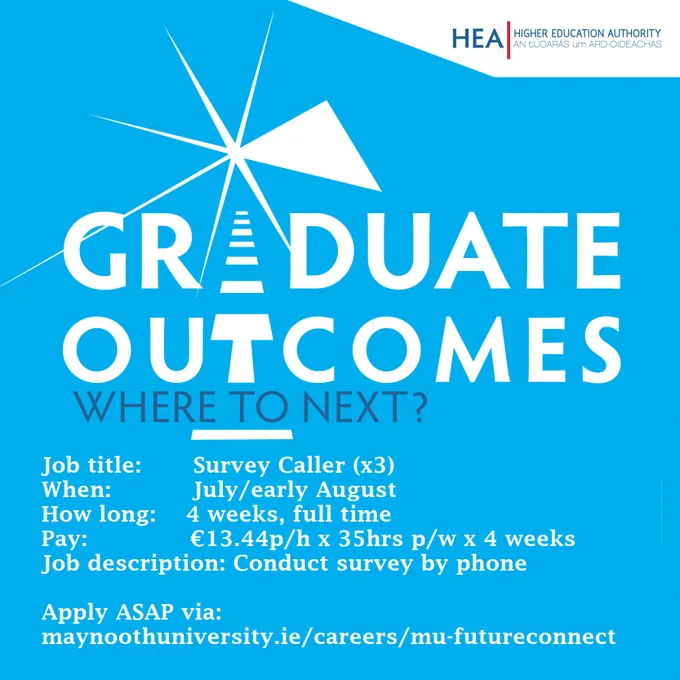 HEA HIGHER EDUCATION AUTHORITY
AN tÚDARÁS um ARD-OIDEACHAS

GRADUATE OUTCOMES
WHERE TO NEXT?

Job title: Survey Caller (x3)
When: July/early August
How long: 4 weeks, full time
Pay: €13.44p/h x 35hrs p/w x 4 weeks
Job description: Conduct survey by phone

Apply ASAP via:
maynoothuniversity.ie/careers/mu-futureconnect